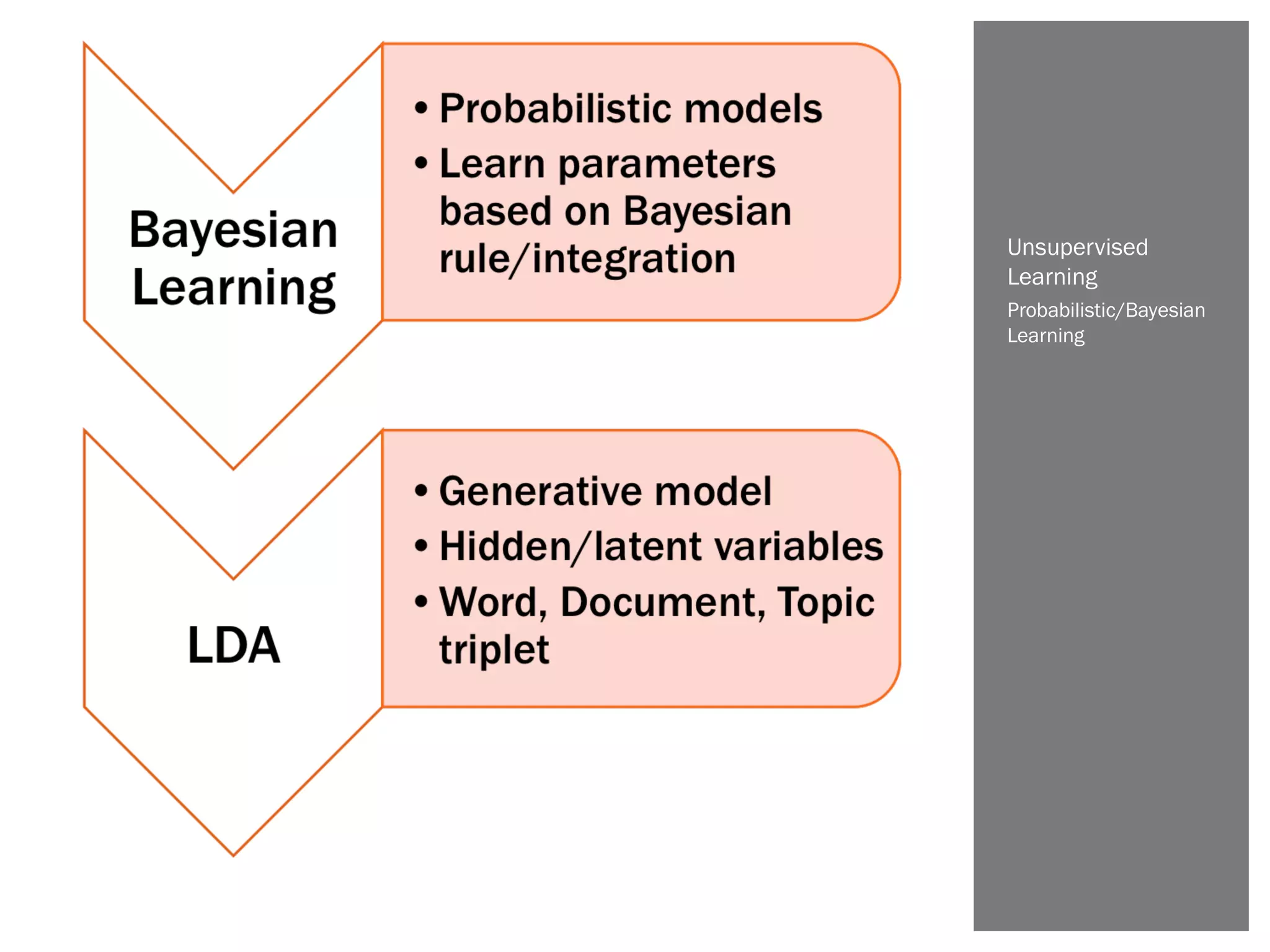 Bayesian Learning

• Probabilistic models
• Learn parameters based on Bayesian rule/integration

LDA

• Generative model
• Hidden/latent variables
• Word, Document, Topic triplet

Unsupervised Learning

Probabilistic/Bayesian Learning